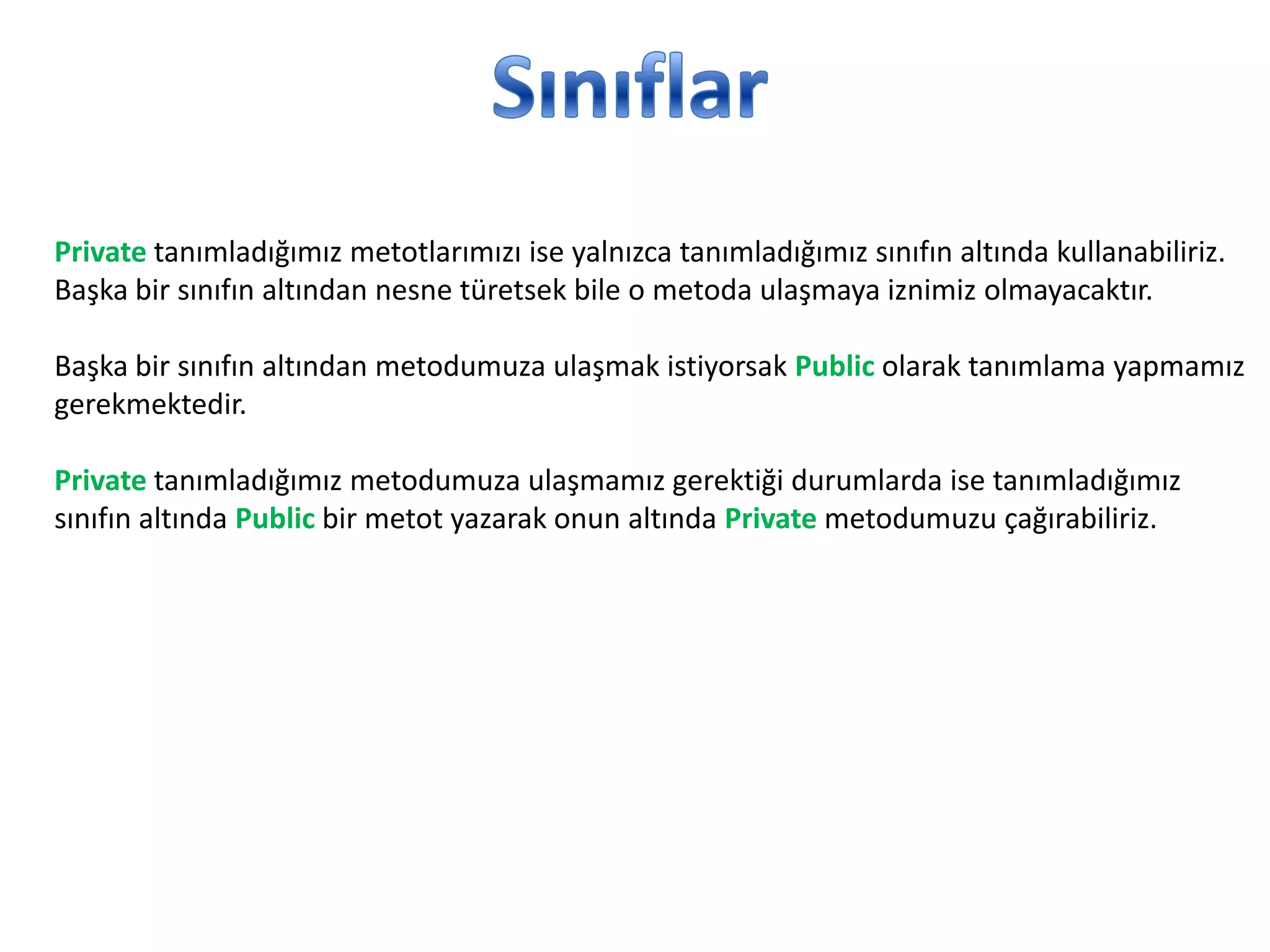 Sınıflar

Private tanımladığımız metotlarımızı ise yalnızca tanımladığımız sınıfın altında kullanabiliriz. Başka bir sınıfın altından nesne türetsek bile o metoda ulaşmaya iznimiz olmayacaktır.

Başka bir sınıfın altından metodumuza ulaşmak istiyorsak Public olarak tanımlama yapmamız gerekmektedir.

Private tanımladığımız metodumuza ulaşmamız gerektiği durumlarda ise tanımladığımız sınıfın altında Public bir metot yazarak onun altında Private metodumuzu çağırabiliriz.